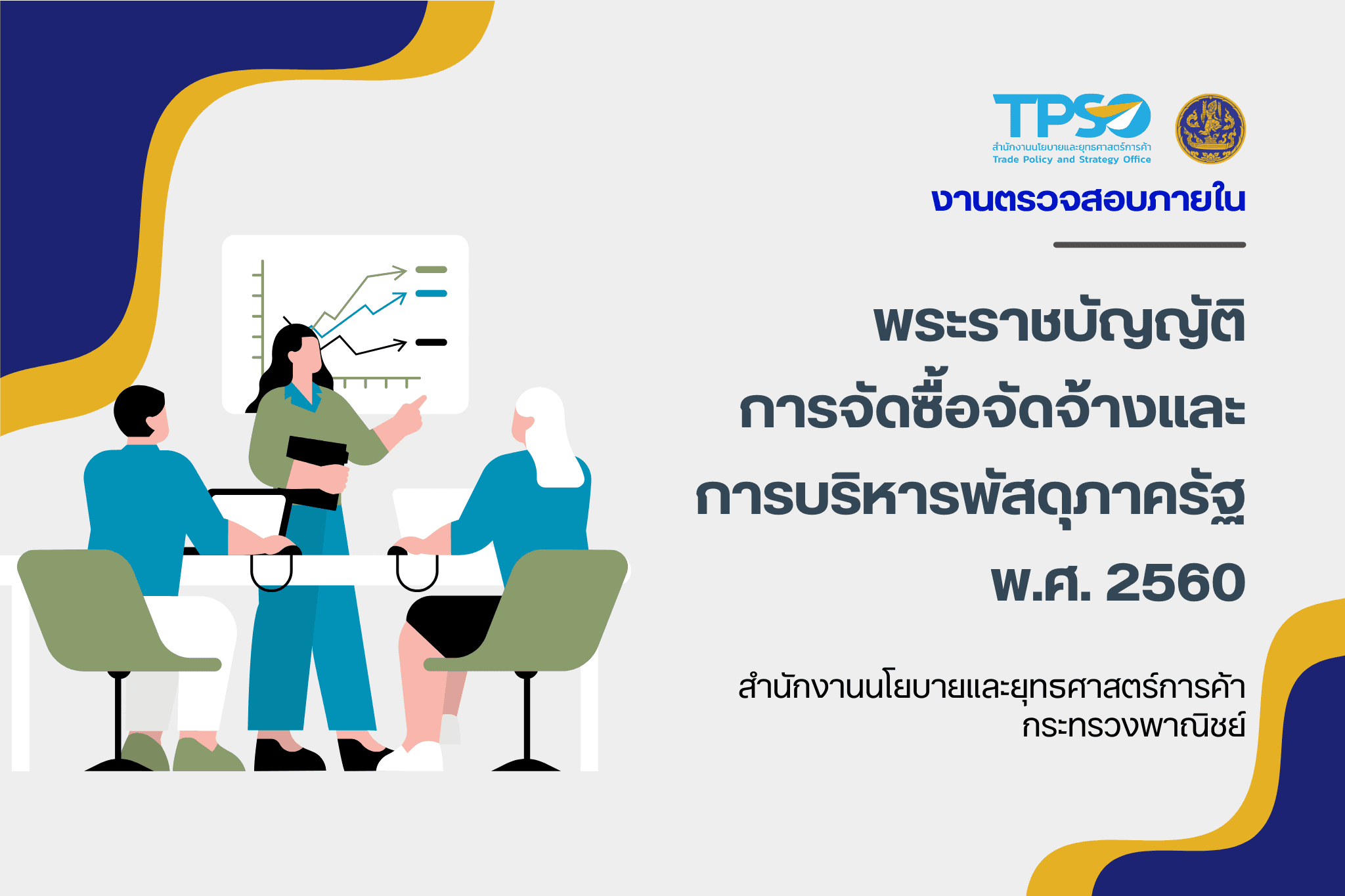 TPSO
สำนักงานนโยบายและยุทธศาสตร์การค้า
Trade Policy and Strategy Office

งานตรวจสอบภายใน

พระราชบัญญัติ
การจัดซื้อจัดจ้างและ
การบริหารพัสดุภาครัฐ
พ.ศ. 2560

สำนักงานนโยบายและยุทธศาสตร์การค้า
กระทรวงพาณิชย์